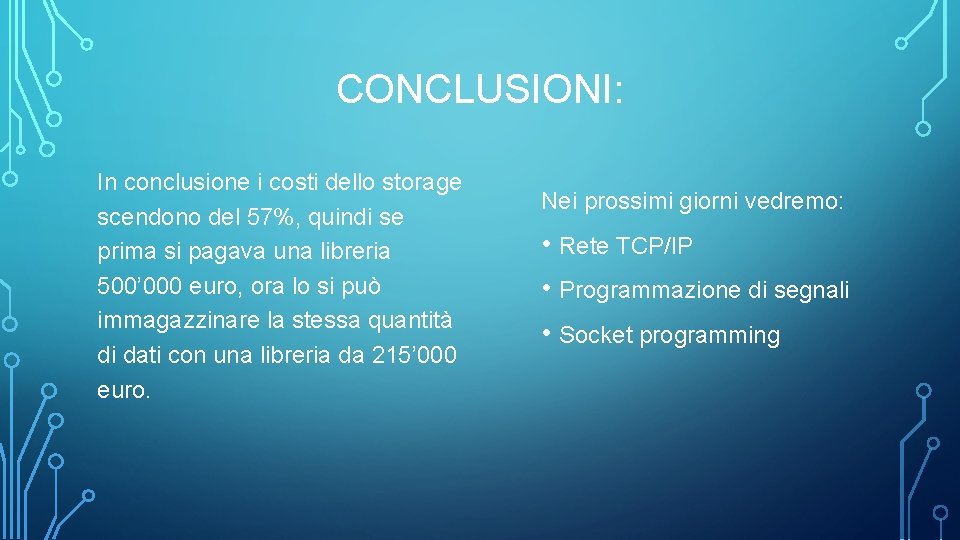 CONCLUSIONI:

In conclusione i costi dello storage scendono del 57%, quindi se prima si pagava una libreria 500’000 euro, ora lo si può immagazzinare la stessa quantità di dati con una libreria da 215’000 euro.

Nei prossimi giorni vedremo:

• Rete TCP/IP
• Programmazione di segnali
• Socket programming